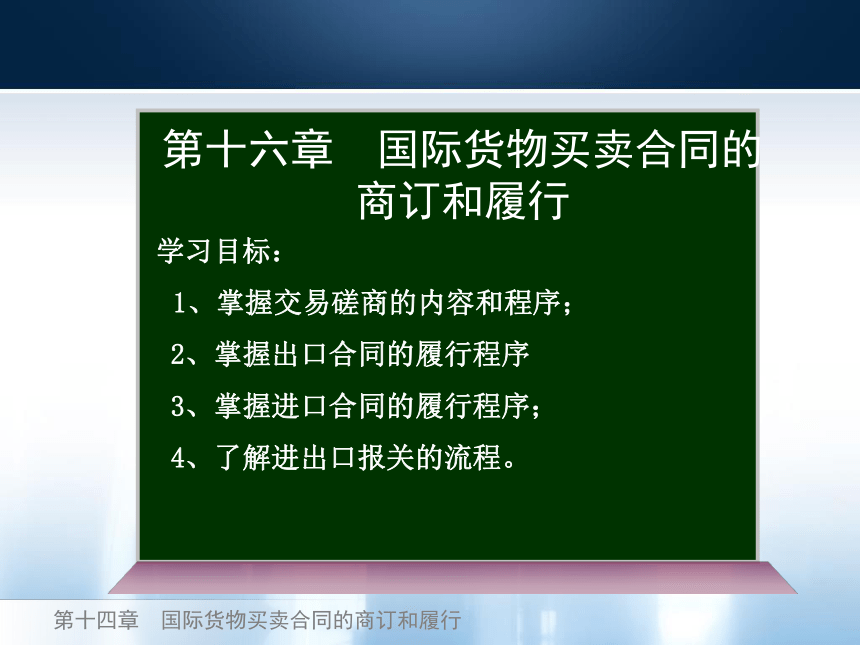 第十六章　国际货物买卖合同的商订和履行

学习目标：

1、掌握交易磋商的内容和程序；

2、掌握出口合同的履行程序

3、掌握进口合同的履行程序；

4、了解进出口报关的流程。

第十四章　国际货物买卖合同的商订和履行